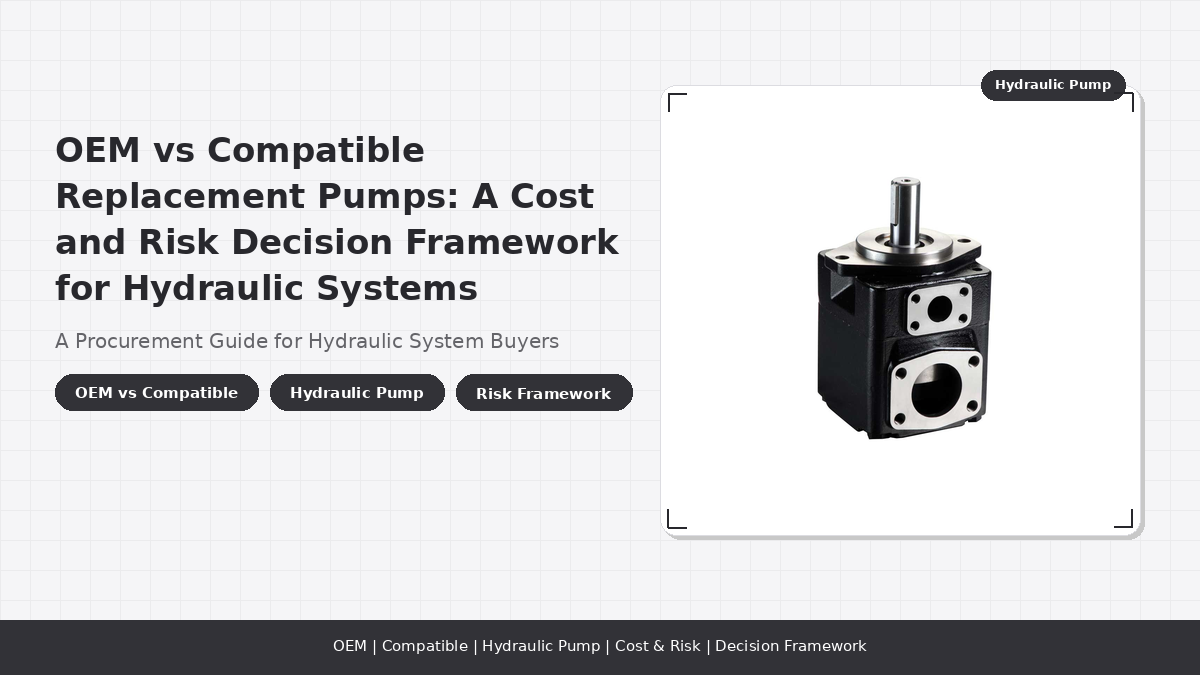 OEM vs Compatible Replacement Pumps: A Cost and Risk Decision Framework for Hydraulic Systems

A Procurement Guide for Hydraulic System Buyers

OEM vs Compatible

Hydraulic Pump

Risk Framework

Hydraulic Pump

OEM | Compatible | Hydraulic Pump | Cost & Risk | Decision Framework